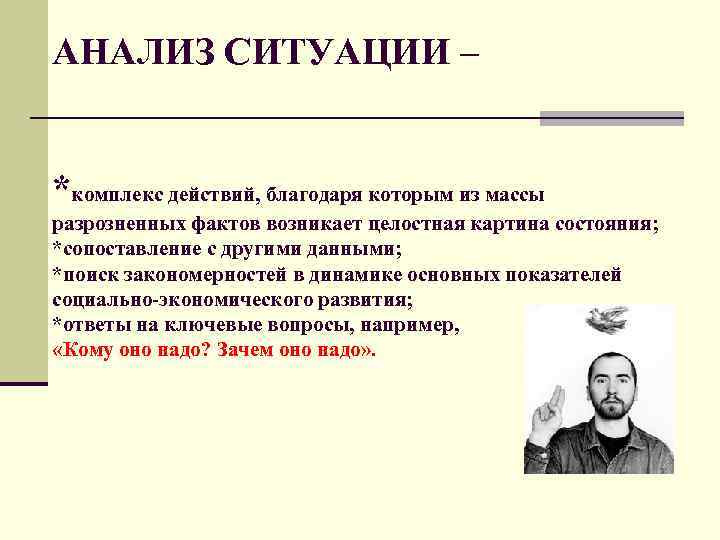 АНАЛИЗ СИТУАЦИИ –

*комплекс действий, благодаря которым из массы разрозненных фактов возникает целостная картина состояния;
*сопоставление с другими данными;
*поиск закономерностей в динамике основных показателей социально-экономического развития;
*ответы на ключевые вопросы, например,
«Кому оно надо? Зачем оно надо».